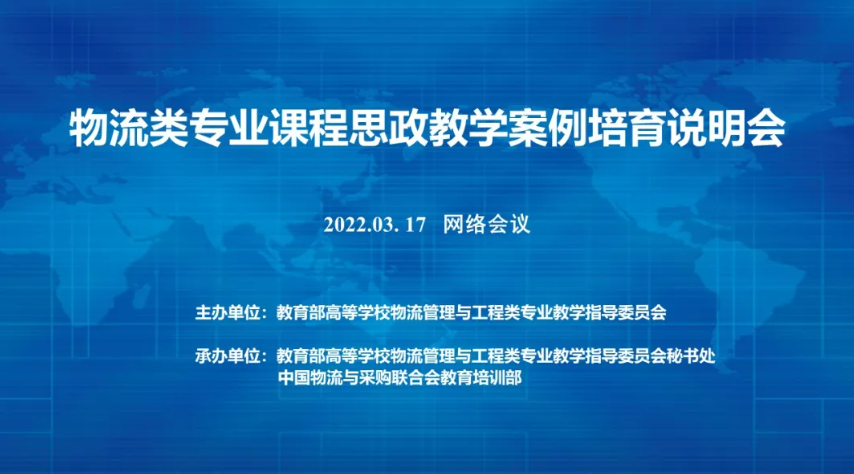 物流类专业课程思政教学案例培育说明会

2022.03. 17 网络会议

主办单位：教育部高等学校物流管理与工程类专业教学指导委员会

承办单位：教育部高等学校物流管理与工程类专业教学指导委员会秘书处
中国物流与采购联合会教育培训部